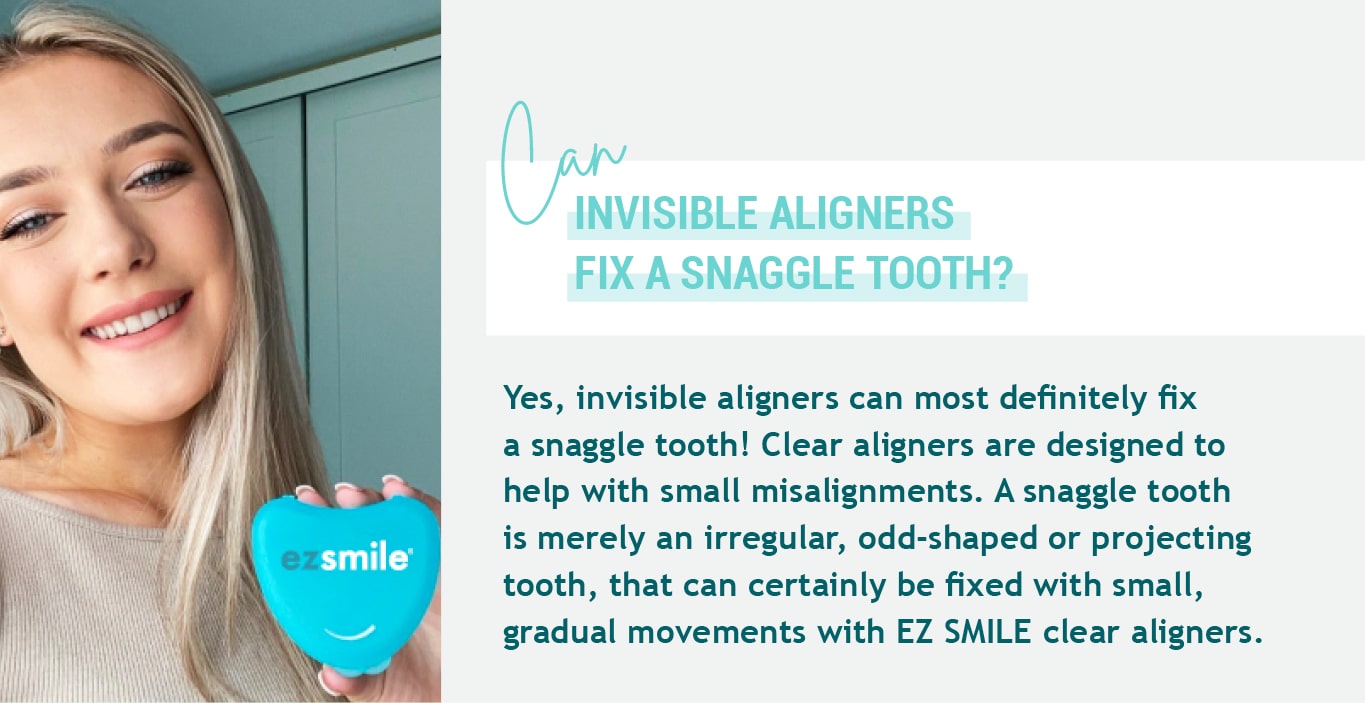 ezsmile

Can
INVISIBLE ALIGNERS
FIX A SNAGGLE TOOTH?

Yes, invisible aligners can most definitely fix a snaggle tooth! Clear aligners are designed to help with small misalignments. A snaggle tooth is merely an irregular, odd-shaped or projecting tooth, that can certainly be fixed with small, gradual movements with EZ SMILE clear aligners.